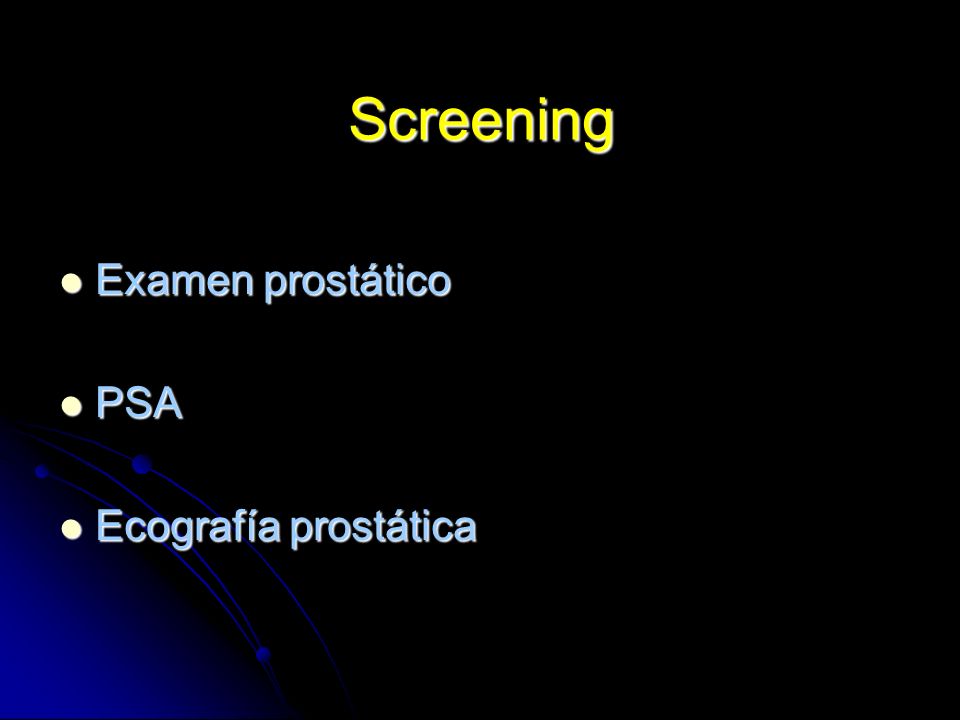 Screening

- Examen prostático
- PSA
- Ecografía prostática